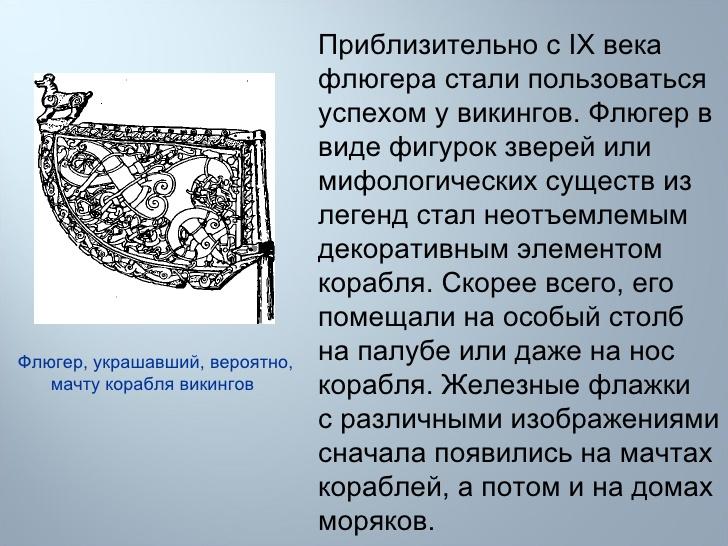 Флюгер, украшавший, вероятно, мачту корабля викингов

Приблизительно с IX века флюгера стали пользоваться успехом у викингов. Флюгер в виде фигурок зверей или мифологических существ из легенд стал неотъемлемым декоративным элементом корабля. Скорее всего, его помещали на особый столб на палубе или даже на нос корабля. Железные флажки с различными изображениями сначала появились на мачтах кораблей, а потом и на домах моряков.